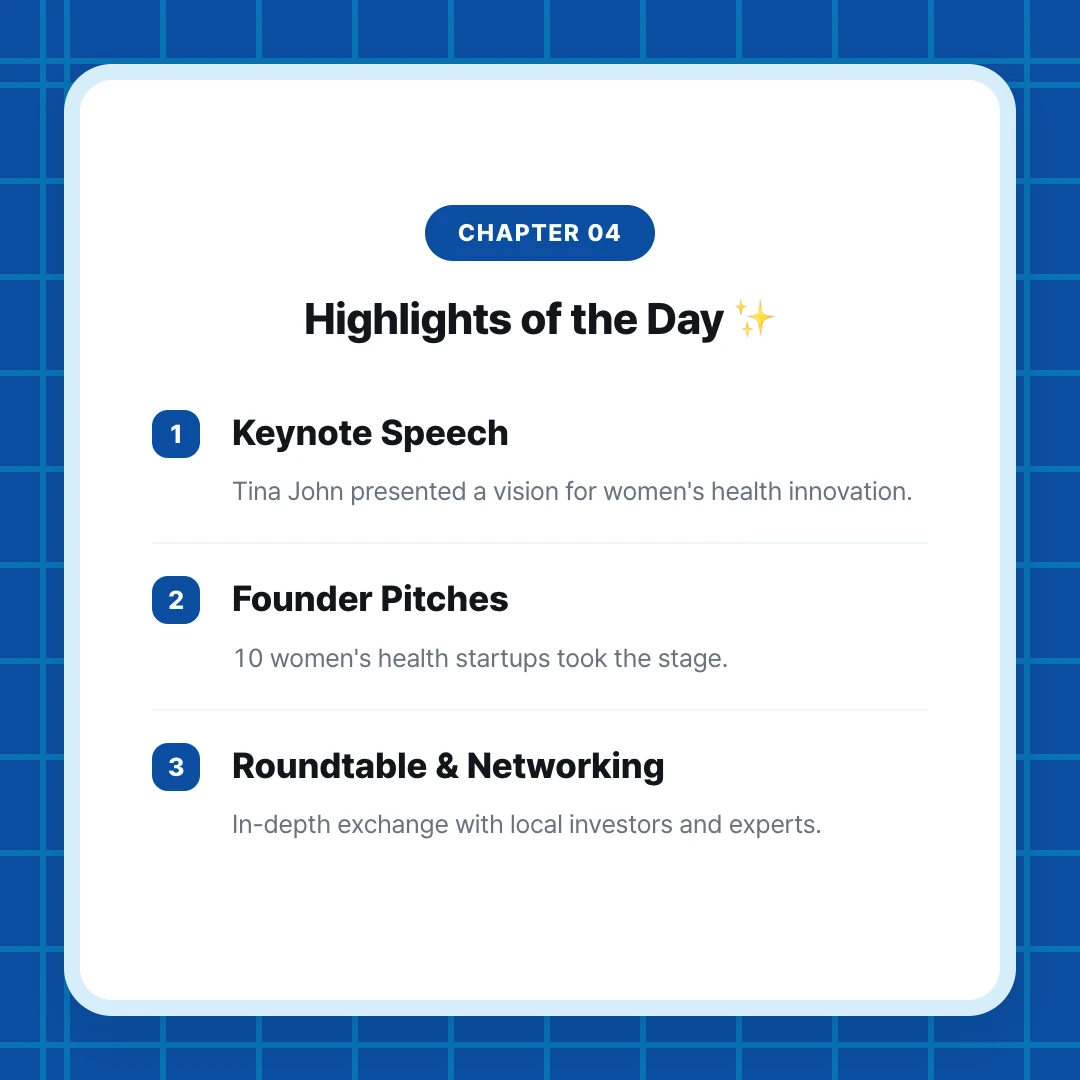 CHAPTER 04

Highlights of the Day ✨

1 Keynote Speech

Tina John presented a vision for women's health innovation.

2 Founder Pitches

10 women's health startups took the stage.

3 Roundtable & Networking

In-depth exchange with local investors and experts.